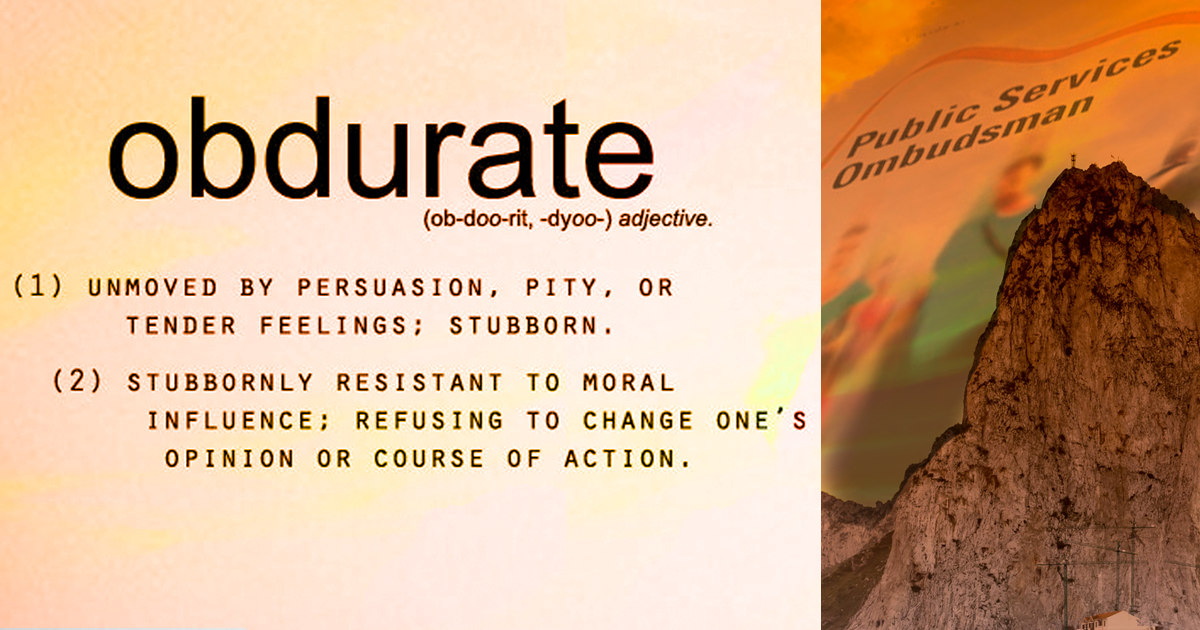 obdurate

(ob-doo-rit, -dyoo-) adjective.

(1) UNMOVED BY PERSUASION, PITY, OR TENDER FEELINGS; STUBBORN.

(2) STUBBORNLY RESISTANT TO MORAL INFLUENCE; REFUSING TO CHANGE ONE'S OPINION OR COURSE OF ACTION.

Public Services Ombudsman